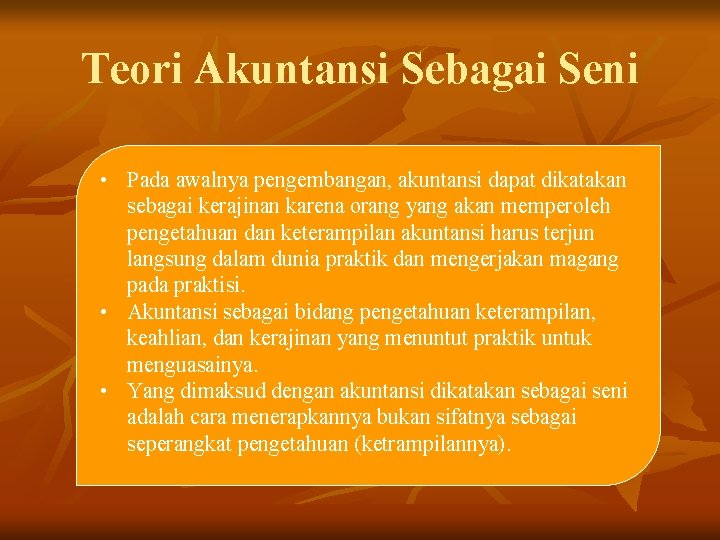 Teori Akuntansi Sebagai Seni

• Pada awalnya pengembangan, akuntansi dapat dikatakan sebagai kerajinan karena orang yang akan memperoleh pengetahuan dan keterampilan akuntansi harus terjun langsung dalam dunia praktik dan mengerjakan magang pada praktisi.
• Akuntansi sebagai bidang pengetahuan keterampilan, keahlian, dan kerajinan yang menuntut praktik untuk menguasainya.
• Yang dimaksud dengan akuntansi dikatakan sebagai seni adalah cara menerapkannya bukan sifatnya sebagai seperangkat pengetahuan (ketrampilannya).